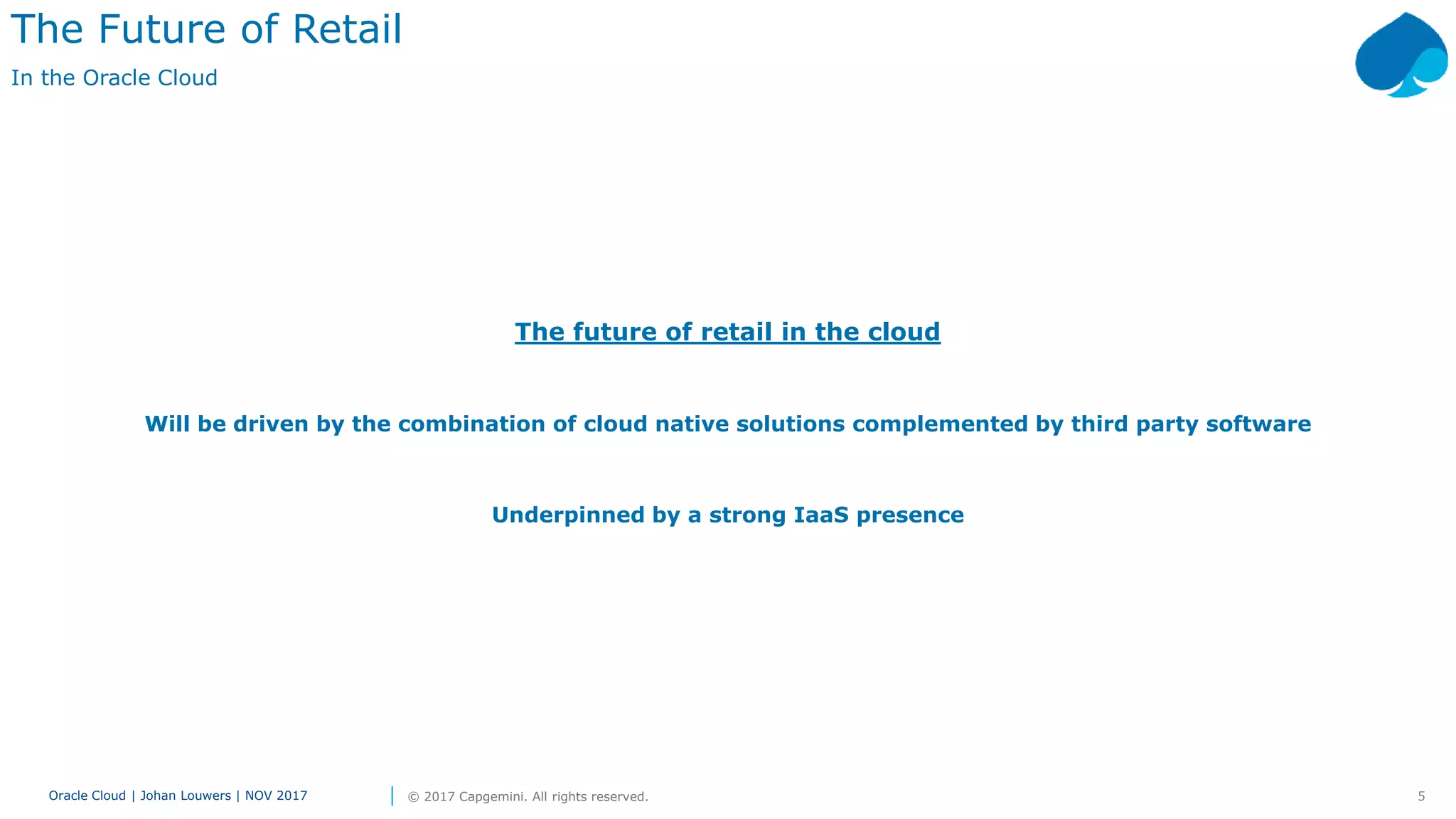 The Future of Retail

In the Oracle Cloud

The future of retail in the cloud

Will be driven by the combination of cloud native solutions complemented by third party software

Underpinned by a strong IaaS presence

Oracle Cloud | Johan Louwers | NOV 2017

© 2017 Capgemini. All rights reserved.

5